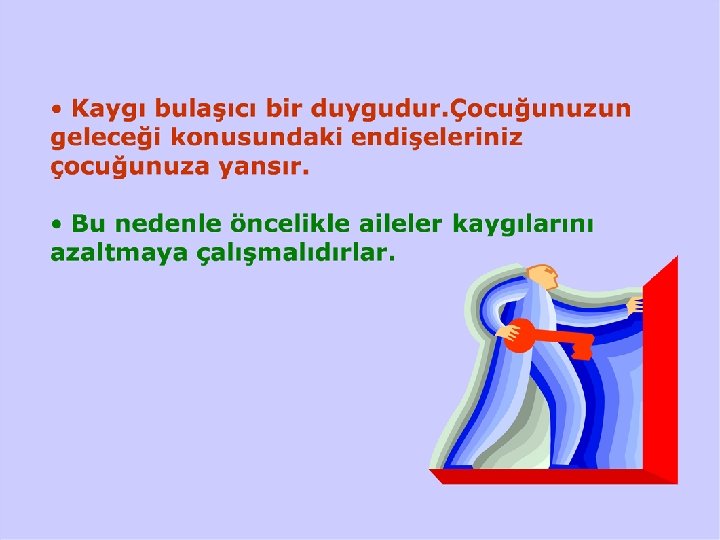 • Kaygı bulaşıcı bir duygudur.Çocuğunuzun geleceği konusundaki endişeleriniz çocuğunuza yansır.

• Bu nedenle öncelikle aileler kaygılarını azaltmaya çalışmalıdırlar.